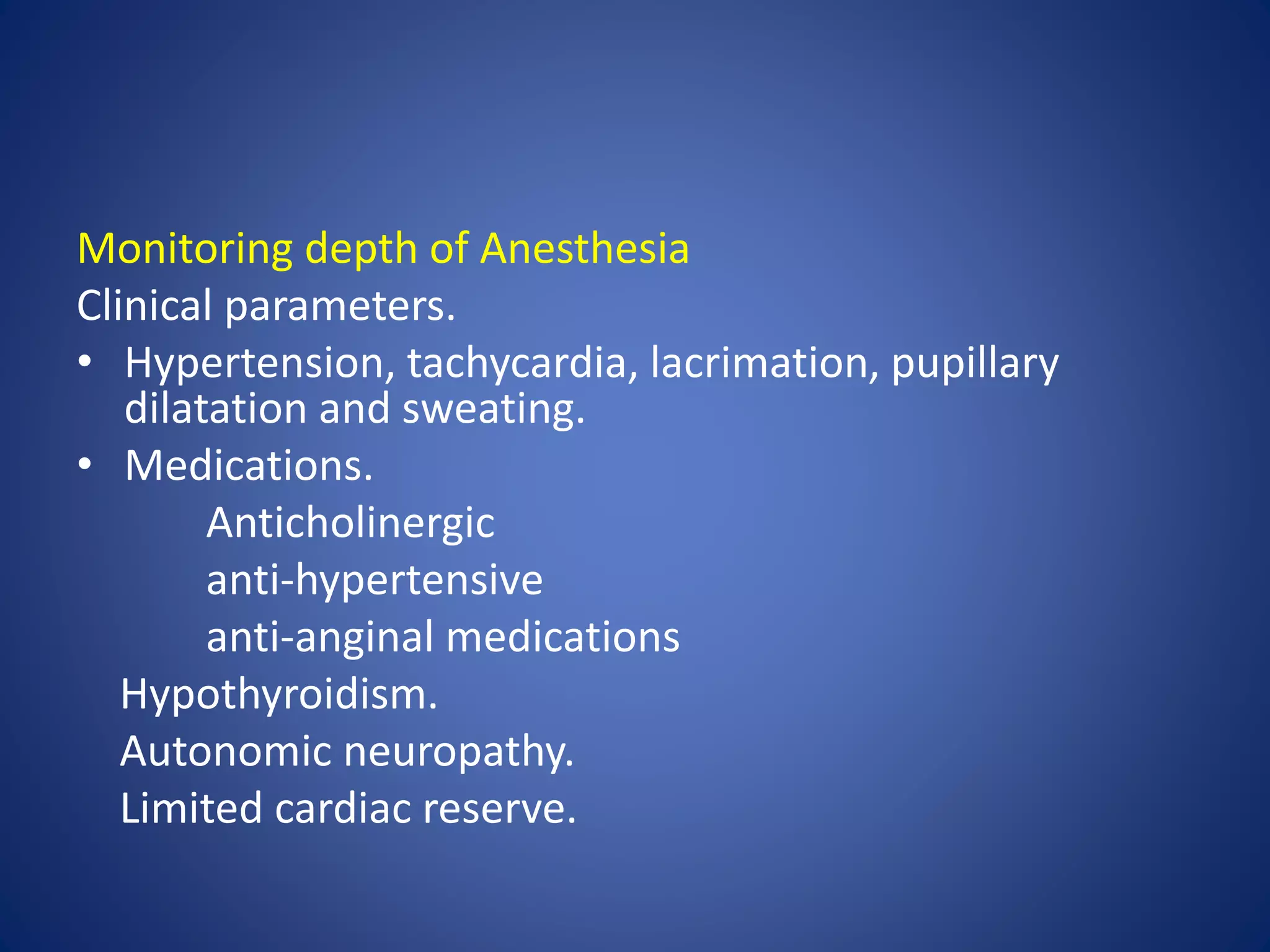 Monitoring depth of Anesthesia

Clinical parameters.

• Hypertension, tachycardia, lacrimation, pupillary dilatation and sweating.

• Medications.

Anticholinergic

anti-hypertensive

anti-anginal medications

Hypothyroidism.

Autonomic neuropathy.

Limited cardiac reserve.